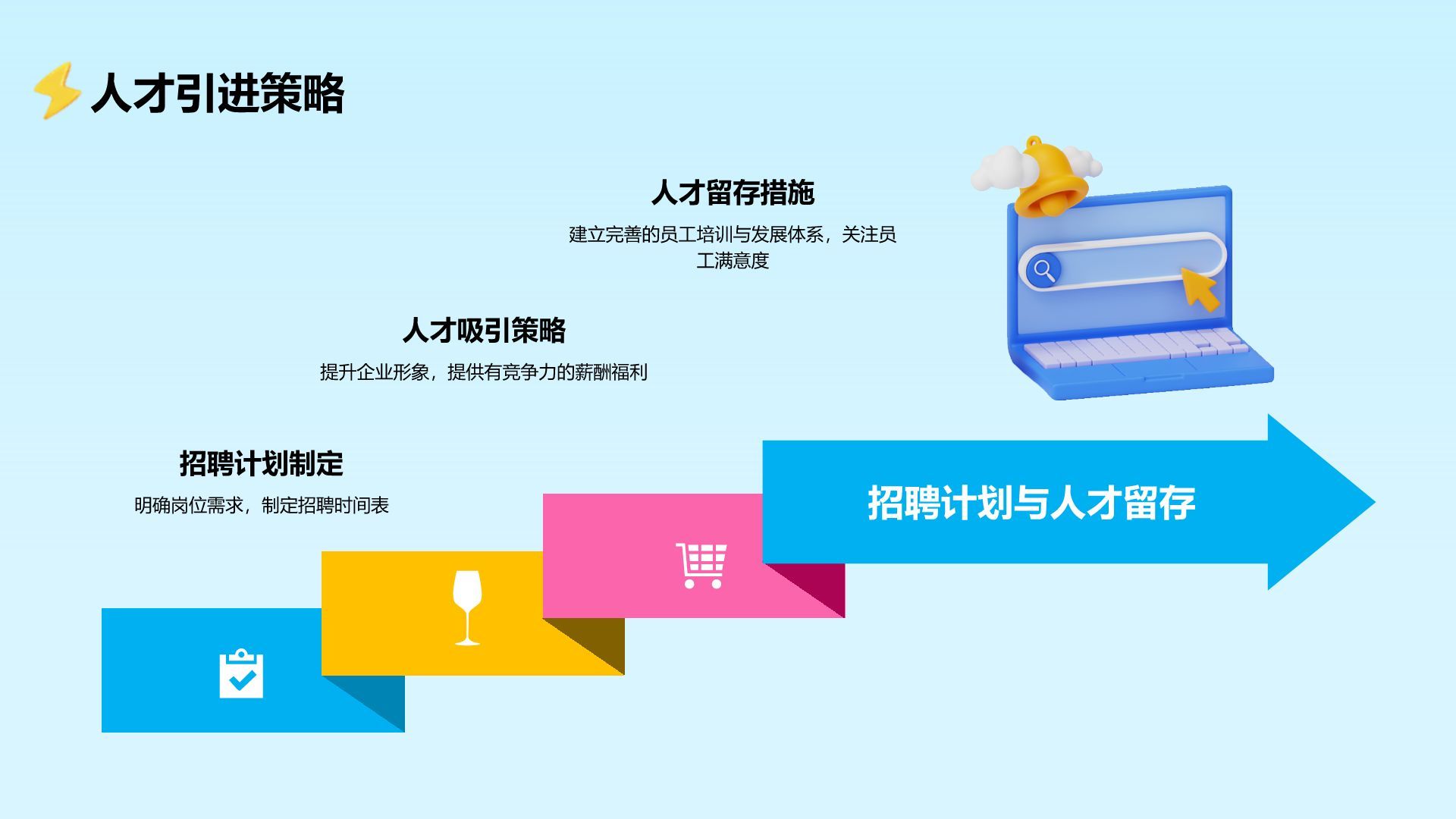 人才引进策略

人才留存措施

建立完善的员工培训与发展体系，关注员工满意度

人才吸引策略

提升企业形象，提供有竞争力的薪酬福利

招聘计划制定

明确岗位需求，制定招聘时间表

招聘计划与人才留存